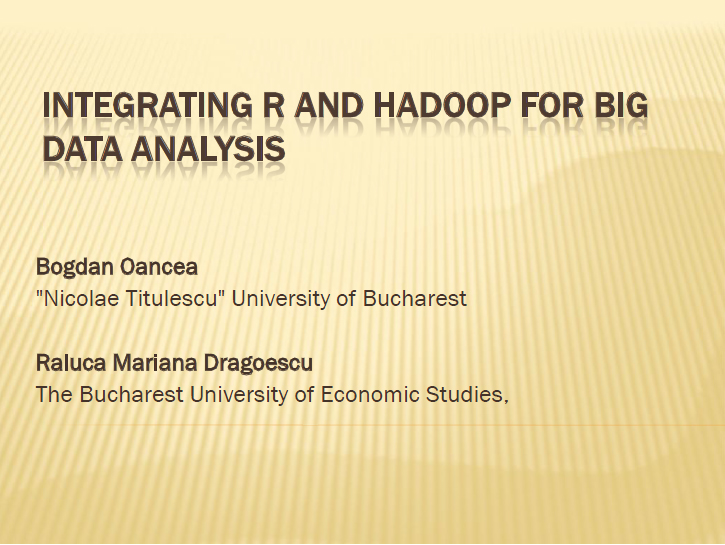 INTEGRATING R AND HADOOP FOR BIG DATA ANALYSIS

Bogdan Oancea
"Nicolae Titulescu" University of Bucharest

Raluca Mariana Dragoescu
The Bucharest University of Economic Studies,